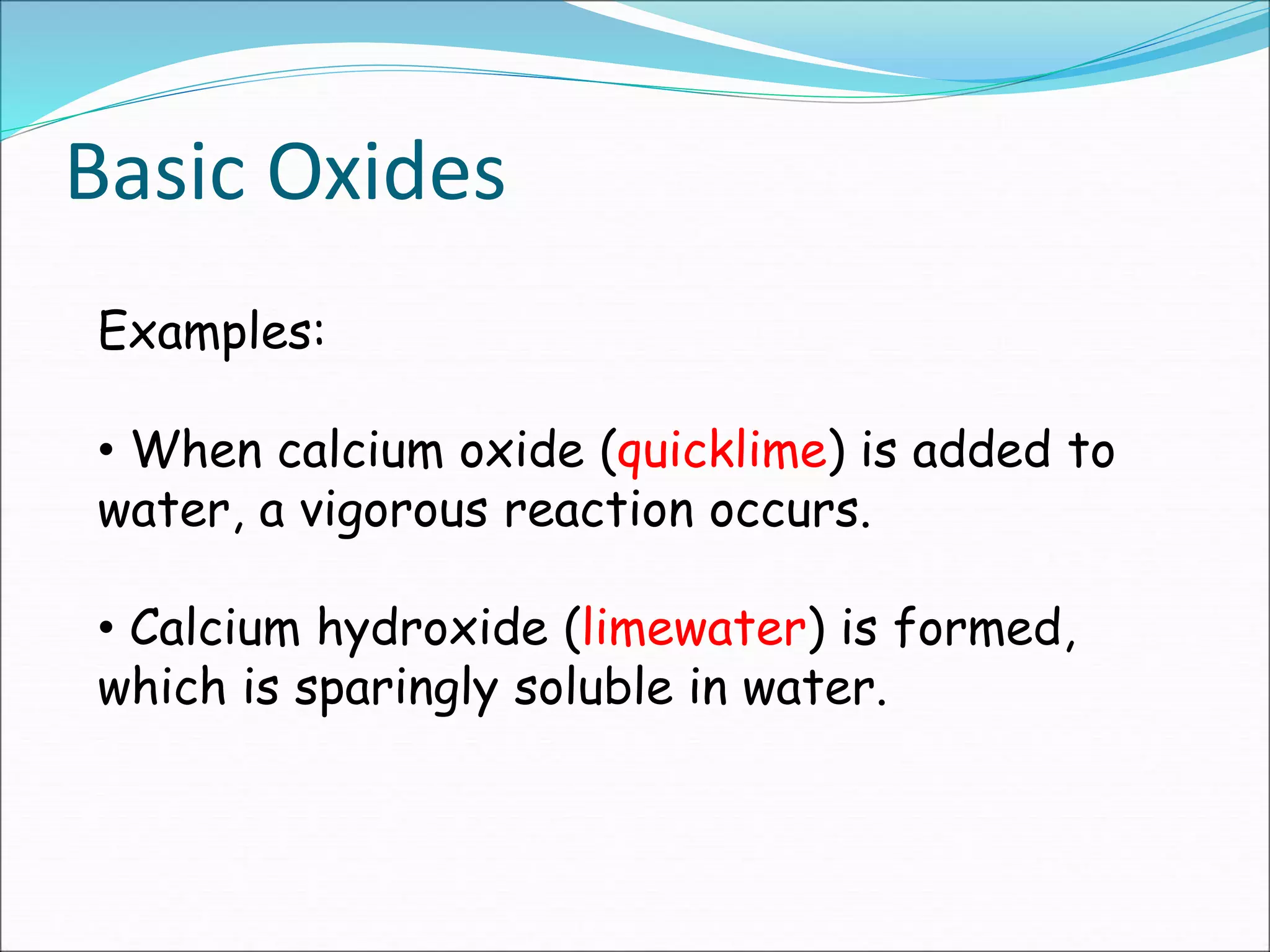 Basic Oxides

Examples:

• When calcium oxide (quicklime) is added to water, a vigorous reaction occurs.

• Calcium hydroxide (limewater) is formed, which is sparingly soluble in water.